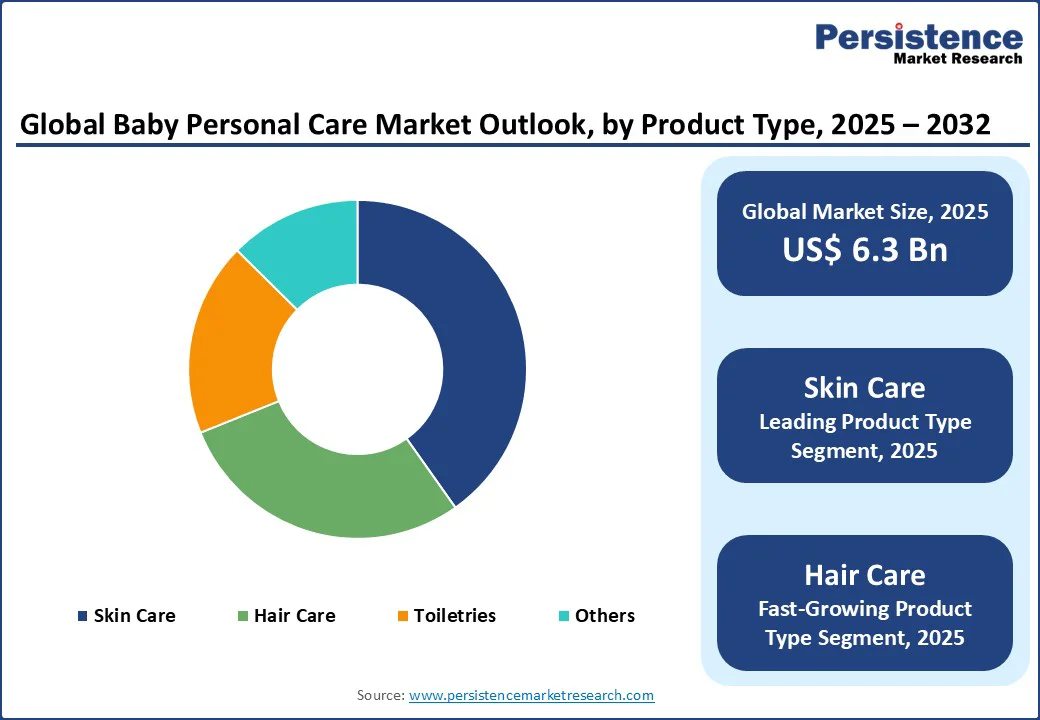 Persistence
Market Research

Global Baby Personal Care Market Outlook, by Product Type, 2025 – 2032

Skin Care
Hair Care
Toiletries
Others

Global Market Size, 2025
US$ 6.3 Bn

Skin Care
Leading Product Type Segment, 2025

Hair Care
Fast-Growing Product Type Segment, 2025

Source: www.persistencemarketresearch.com